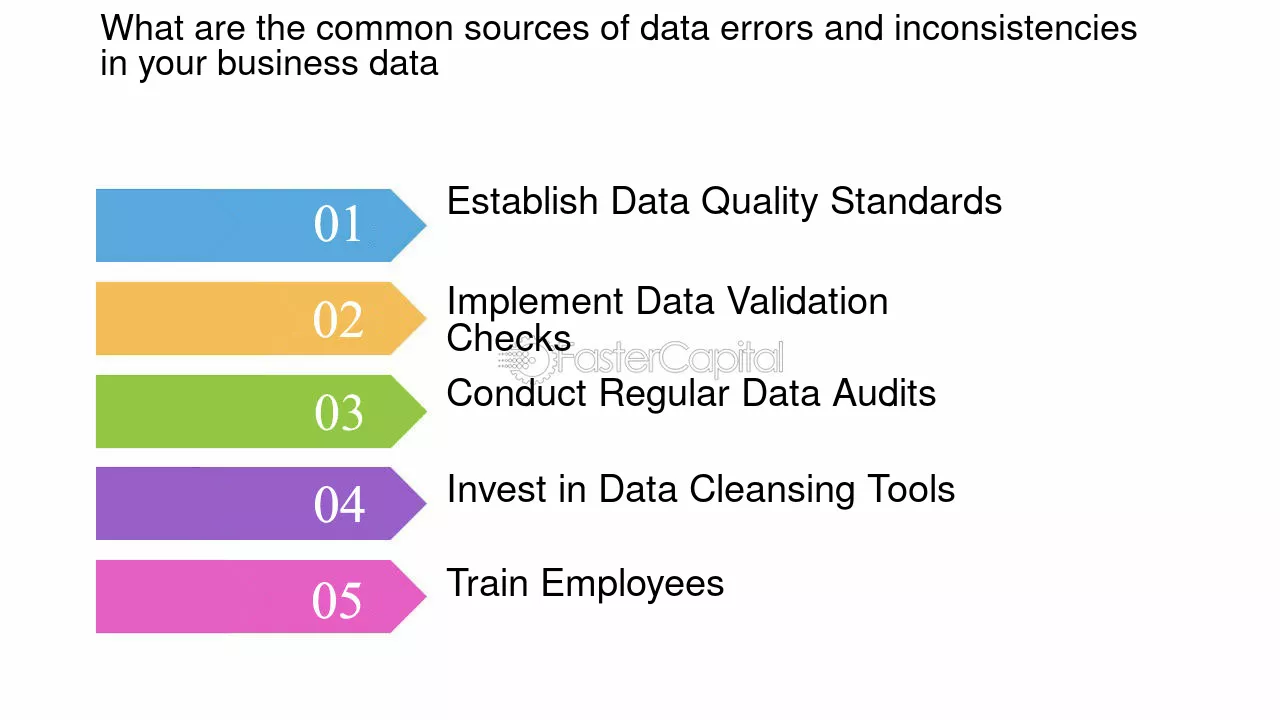 What are the common sources of data errors and inconsistencies in your business data

01 Establish Data Quality Standards

02 Implement Data Validation Checks

FasterCapital

03 Conduct Regular Data Audits

04 Invest in Data Cleansing Tools

05 Train Employees